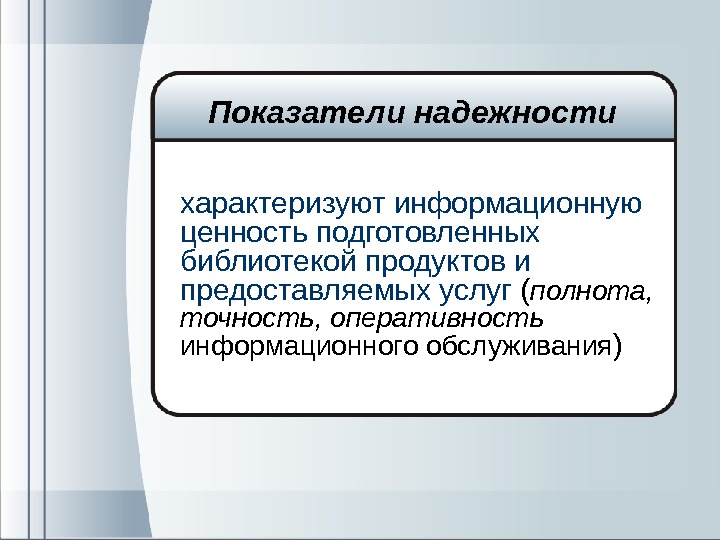 Показатели надежности

характеризуют информационную ценность подготовленных библиотекой продуктов и предоставляемых услуг (полнота, точность, оперативность информационного обслуживания)